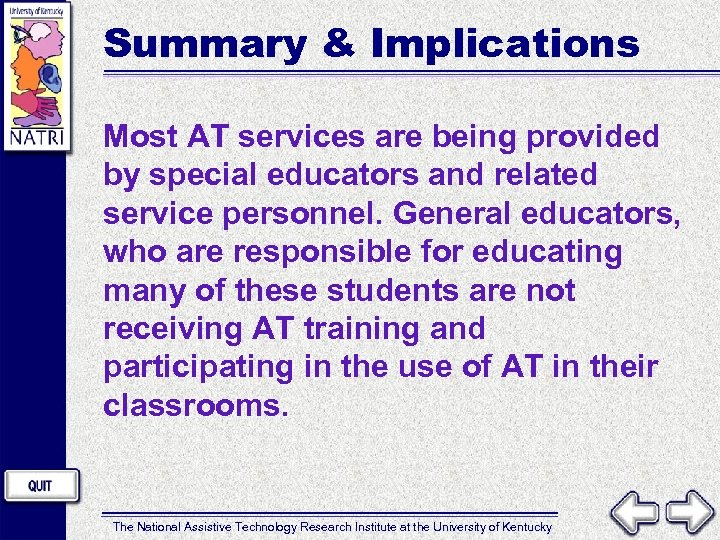 University of Kentucky

NATRI

Summary & Implications

Most AT services are being provided by special educators and related service personnel. General educators, who are responsible for educating many of these students are not receiving AT training and participating in the use of AT in their classrooms.

QUIT

The National Assistive Technology Research Institute at the University of Kentucky